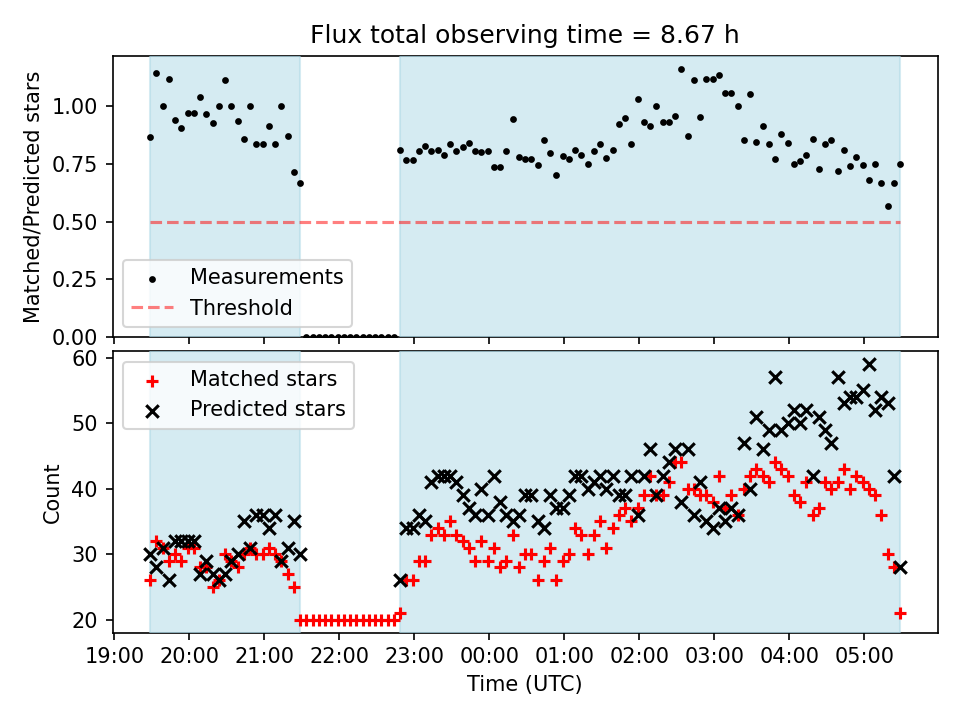 Flux total observing time = 8.67 h

Matched/Predicted stars

1.00
0.75
0.50
0.25
0.00

Measurements
Threshold

Matched stars
Predicted stars

Count

60
50
40
30
20

19:00 20:00 21:00 22:00 23:00 00:00 01:00 02:00 03:00 04:00 05:00

Time (UTC)